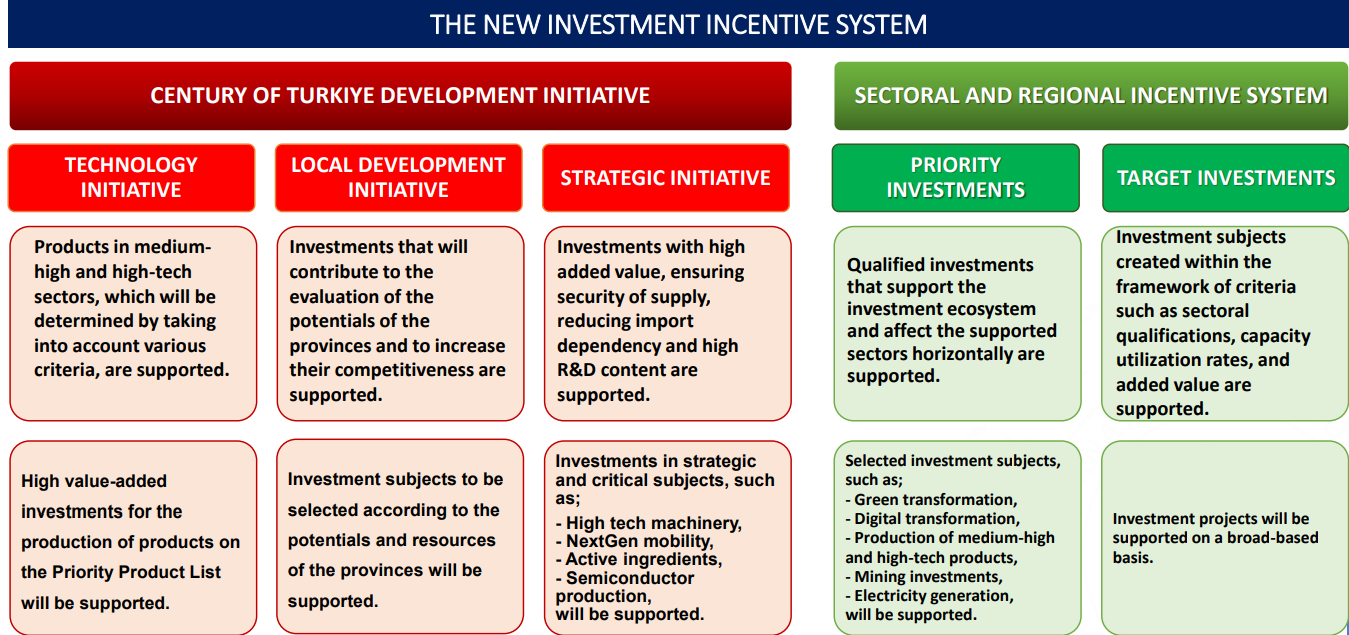 THE NEW INVESTMENT INCENTIVE SYSTEM

CENTURY OF TURKIYE DEVELOPMENT INITIATIVE

TECHNOLOGY INITIATIVE

Products in medium-high and high-tech sectors, which will be determined by taking into account various criteria, are supported.

High value-added investments for the production of products on the Priority Product List will be supported.

LOCAL DEVELOPMENT INITIATIVE

Investments that will contribute to the evaluation of the potentials of the provinces and to increase their competitiveness are supported.

Investment subjects to be selected according to the potentials and resources of the provinces will be supported.

STRATEGIC INITIATIVE

Investments with high added value, ensuring security of supply, reducing import dependency and high R&D content are supported.

Investments in strategic and critical subjects, such as;
- High tech machinery,
- NextGen mobility,
- Active ingredients,
- Semiconductor production,
will be supported.

SECTORAL AND REGIONAL INCENTIVE SYSTEM

PRIORITY INVESTMENTS

Qualified investments that support the investment ecosystem and affect the supported sectors horizontally are supported.

Selected investment subjects, such as;
- Green transformation,
- Digital transformation,
- Production of medium-high and high-tech products,
- Mining investments,
- Electricity generation,
will be supported.

TARGET INVESTMENTS

Investment subjects created within the framework of criteria such as sectoral qualifications, capacity utilization rates, and added value are supported.

Investment projects will be supported on a broad-based basis.